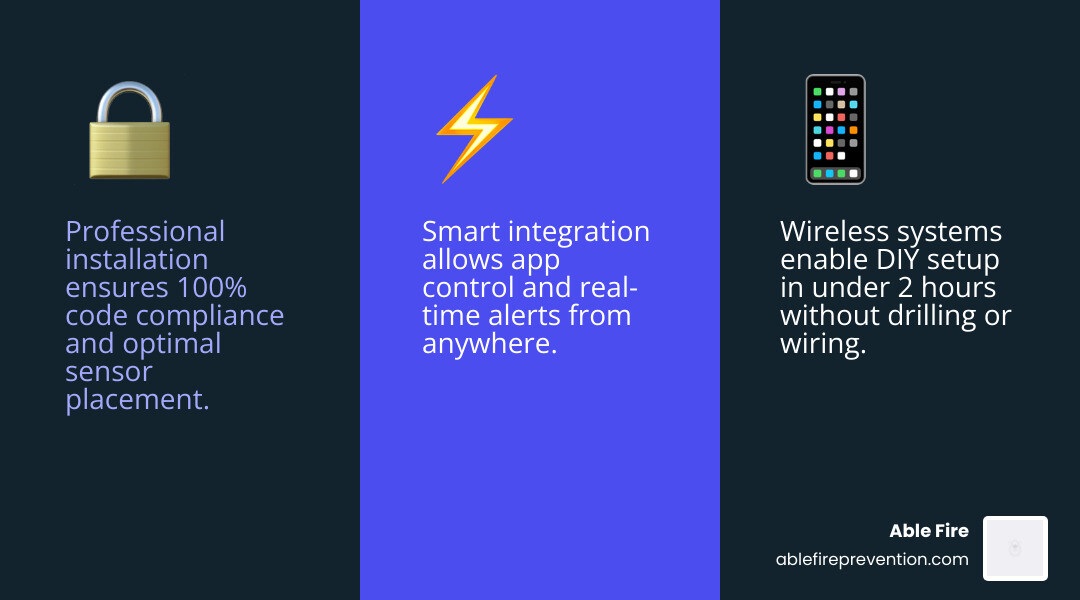 Professional installation ensures 100% code compliance and optimal sensor placement.

Smart integration allows app control and real-time alerts from anywhere.

Wireless systems enable DIY setup in under 2 hours without drilling or wiring.

Able Fire
ablefireprevention.com